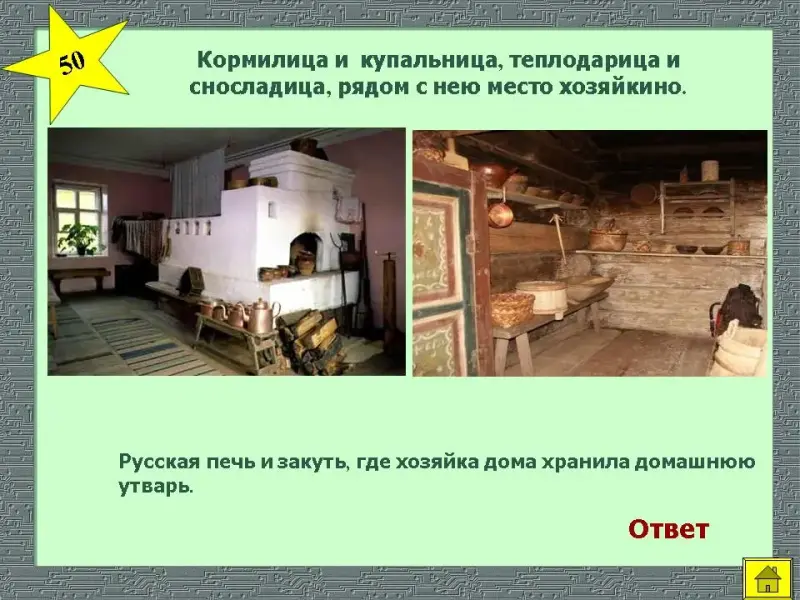 50

Кормилица и купальница, теплодарица и сносладица, рядом с нею место хозяйкино.

Русская печь и закуть, где хозяйка дома хранила домашнюю утварь.

Ответ